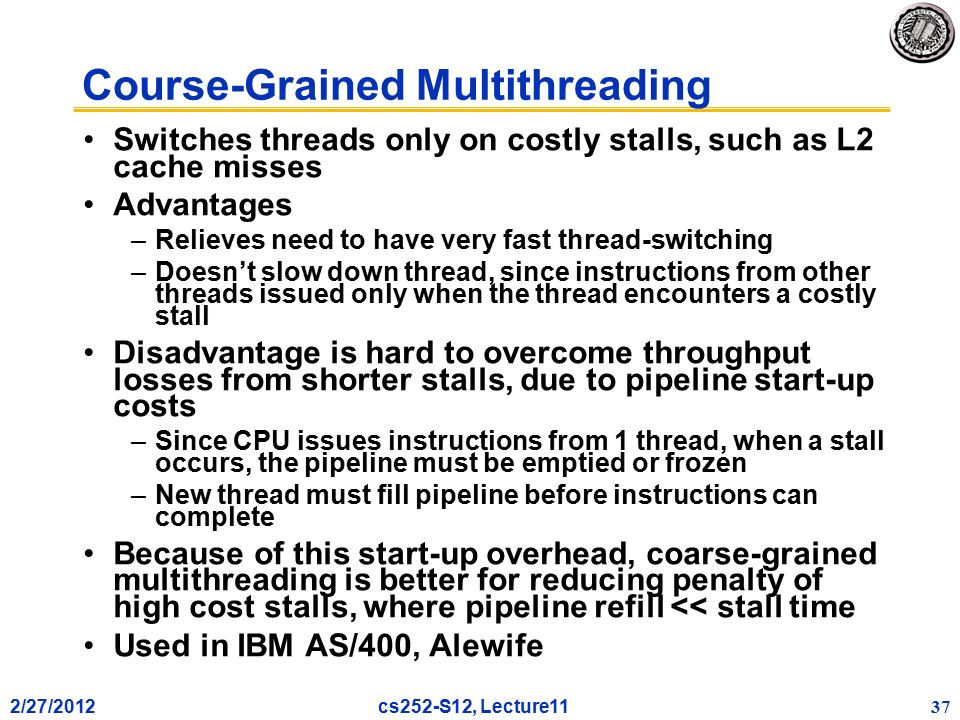 Course-Grained Multithreading

• Switches threads only on costly stalls, such as L2 cache misses
• Advantages
– Relieves need to have very fast thread-switching
– Doesn't slow down thread, since instructions from other threads issued only when the thread encounters a costly stall
• Disadvantage is hard to overcome throughput losses from shorter stalls, due to pipeline start-up costs
– Since CPU issues instructions from 1 thread, when a stall occurs, the pipeline must be emptied or frozen
– New thread must fill pipeline before instructions can complete
• Because of this start-up overhead, coarse-grained multithreading is better for reducing penalty of high cost stalls, where pipeline refill << stall time
• Used in IBM AS/400, Alewife

2/27/2012 cs252-S12, Lecture11 37